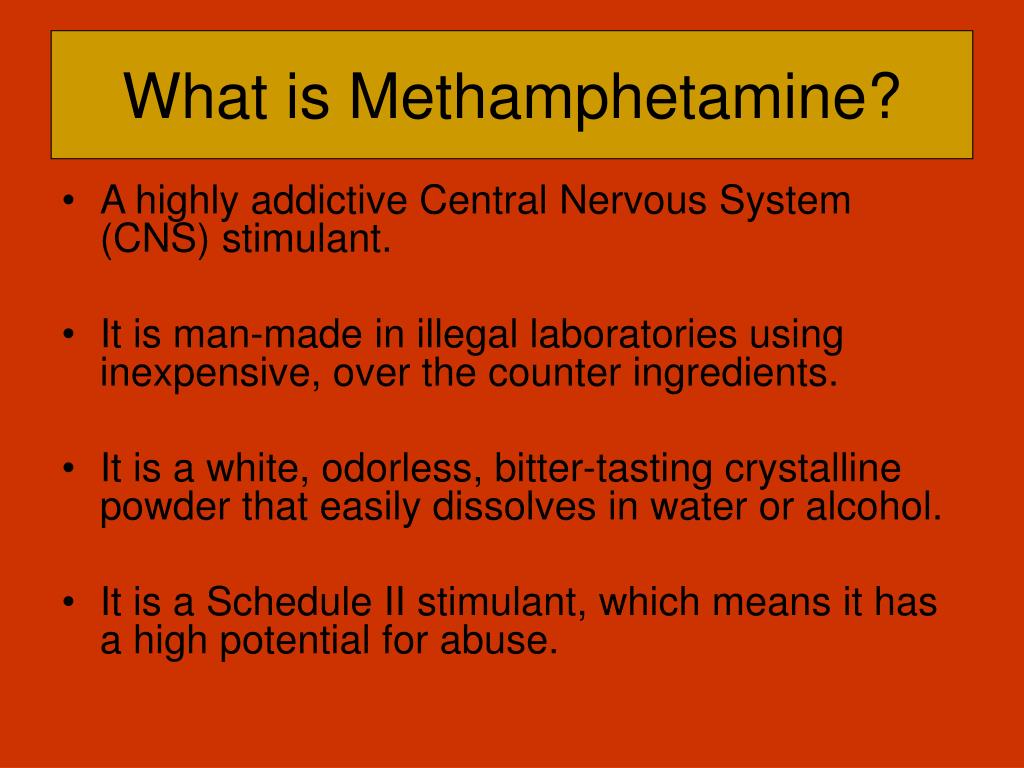 What is Methamphetamine?

• A highly addictive Central Nervous System (CNS) stimulant.

• It is man-made in illegal laboratories using inexpensive, over the counter ingredients.

• It is a white, odorless, bitter-tasting crystalline powder that easily dissolves in water or alcohol.

• It is a Schedule II stimulant, which means it has a high potential for abuse.